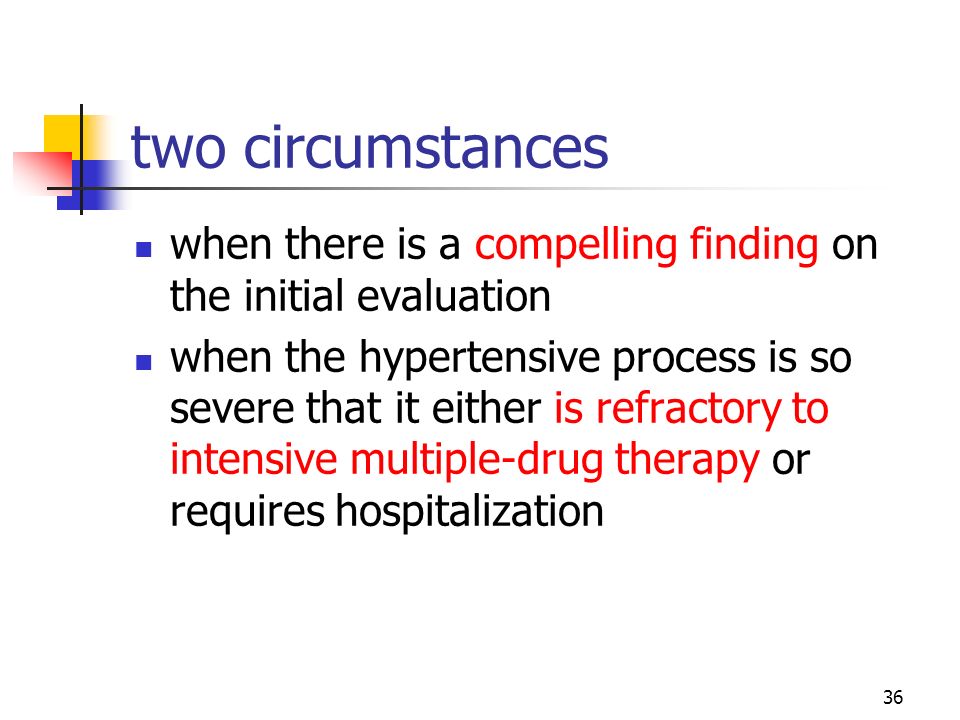 two circumstances

- when there is a compelling finding on the initial evaluation
- when the hypertensive process is so severe that it either is refractory to intensive multiple-drug therapy or requires hospitalization

36